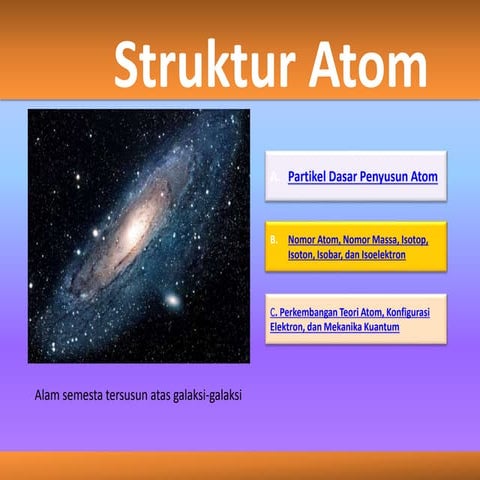 Struktur Atom

A. Partikel Dasar Penyusun Atom

B. Nomor Atom, Nomor Massa, Isotop, Isoton, Isobar, dan Isoelektron

C. Perkembangan Teori Atom, Konfigurasi Elektron, dan Mekanika Kuantum

Alam semesta tersusun atas galaksi-galaksi